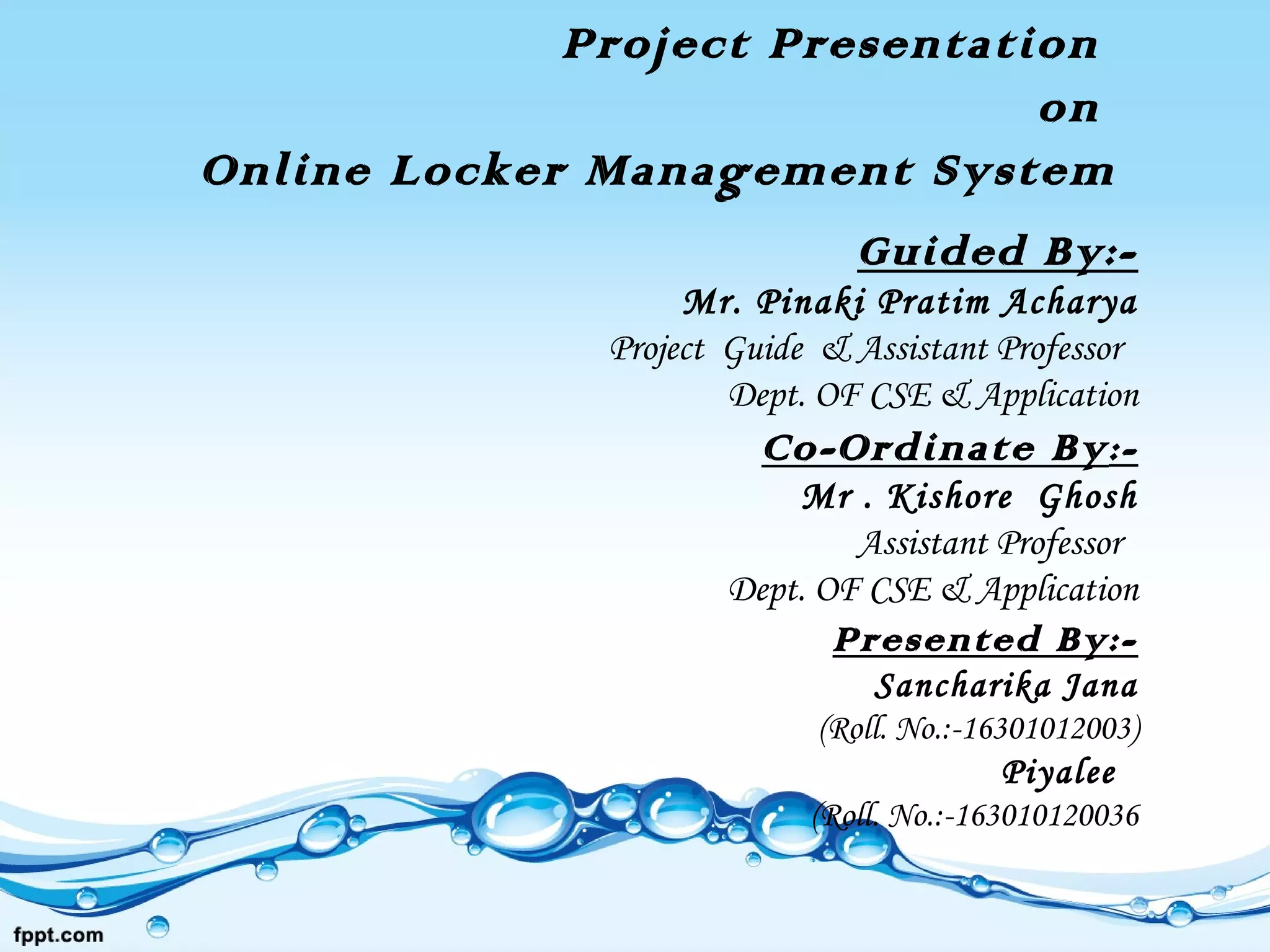 Project Presentation
on
Online Locker Management System

Guided By:-
Mr. Pinaki Pratim Acharya
Project Guide & Assistant Professor
Dept. OF CSE & Application

Co-Ordinate By:-
Mr . Kishore Ghosh
Assistant Professor
Dept. OF CSE & Application

Presented By:-
Sancharika Jana
(Roll. No.:-16301012003)
Piyalee
(Roll. No.:-163010120036

fppt.com